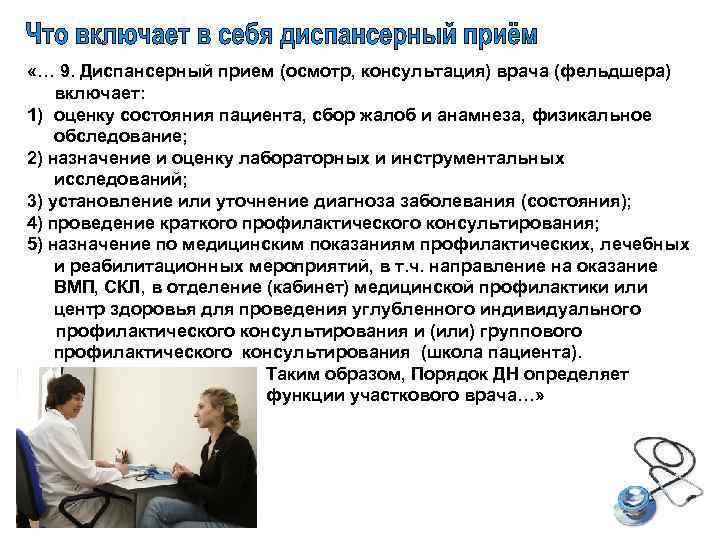 Что включает в себя диспансерный приём

«… 9. Диспансерный прием (осмотр, консультация) врача (фельдшера) включает:
1) оценку состояния пациента, сбор жалоб и анамнеза, физикальное обследование;
2) назначение и оценку лабораторных и инструментальных исследований;
3) установление или уточнение диагноза заболевания (состояния);
4) проведение краткого профилактического консультирования;
5) назначение по медицинским показаниям профилактических, лечебных и реабилитационных мероприятий, в т.ч. направление на оказание ВМП, СКЛ, в отделение (кабинет) медицинской профилактики или центр здоровья для проведения углубленного индивидуального профилактического консультирования и (или) группового профилактического консультирования (школа пациента).

Таким образом, Порядок ДН определяет функции участкового врача…»